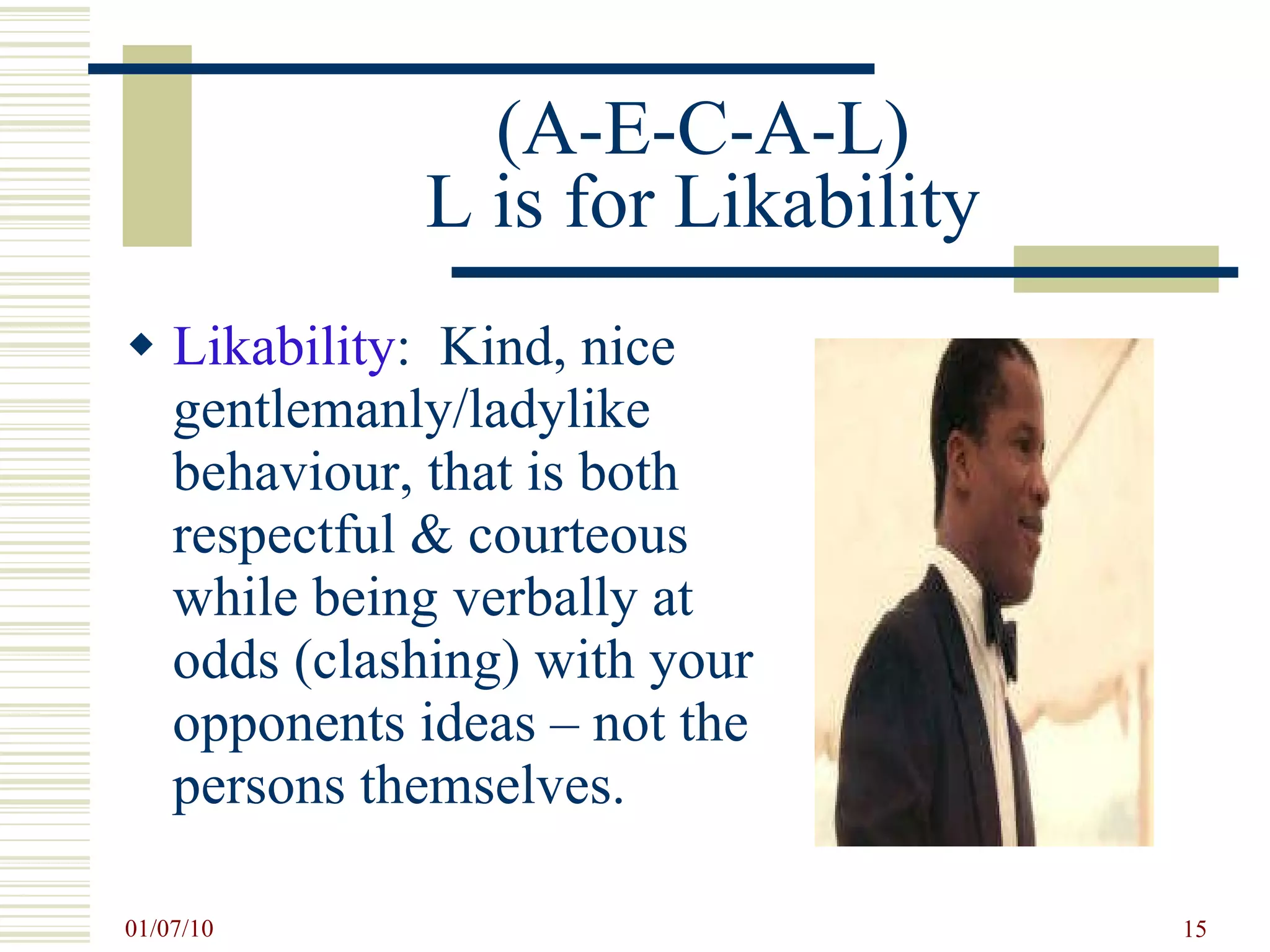 (A-E-C-A-L)
L is for Likability

◆ Likability: Kind, nice gentlemanly/ladylike behaviour, that is both respectful & courteous while being verbally at odds (clashing) with your opponents ideas – not the persons themselves.

01/07/10

15